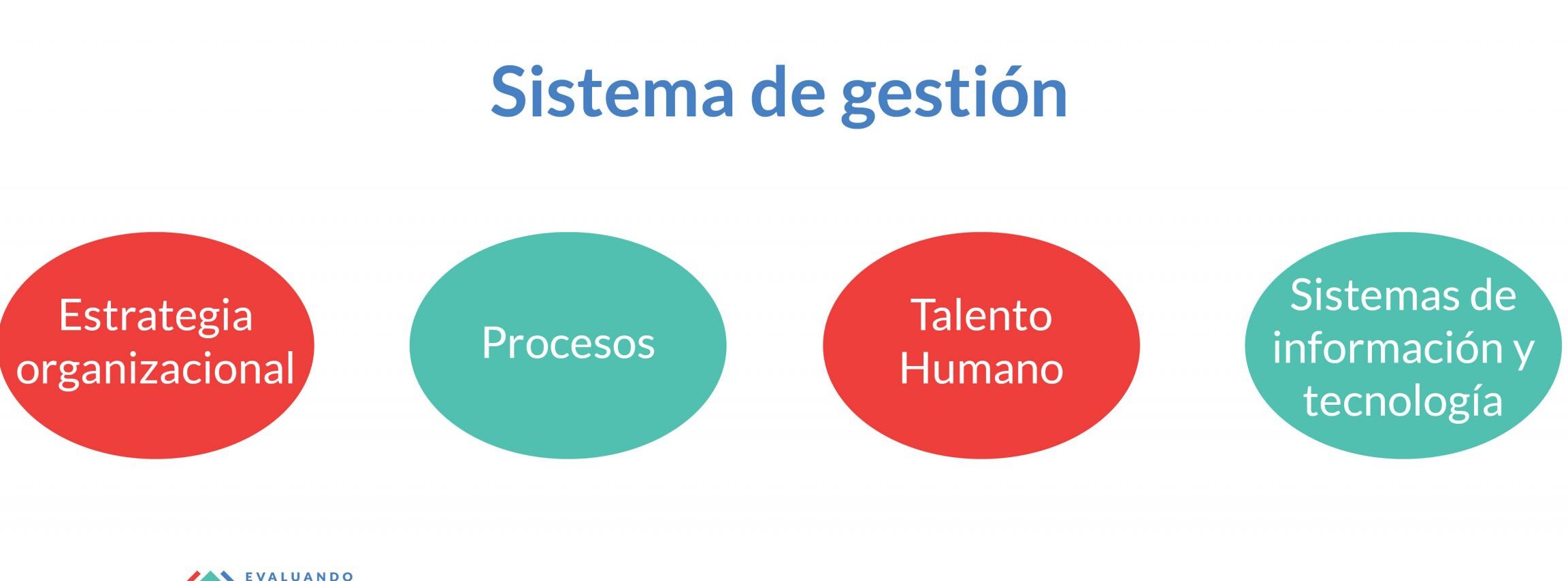 Sistema de gestión

Estrategia organizacional

Procesos

Talento Humano

Sistemas de información y tecnología

EVALUANDO